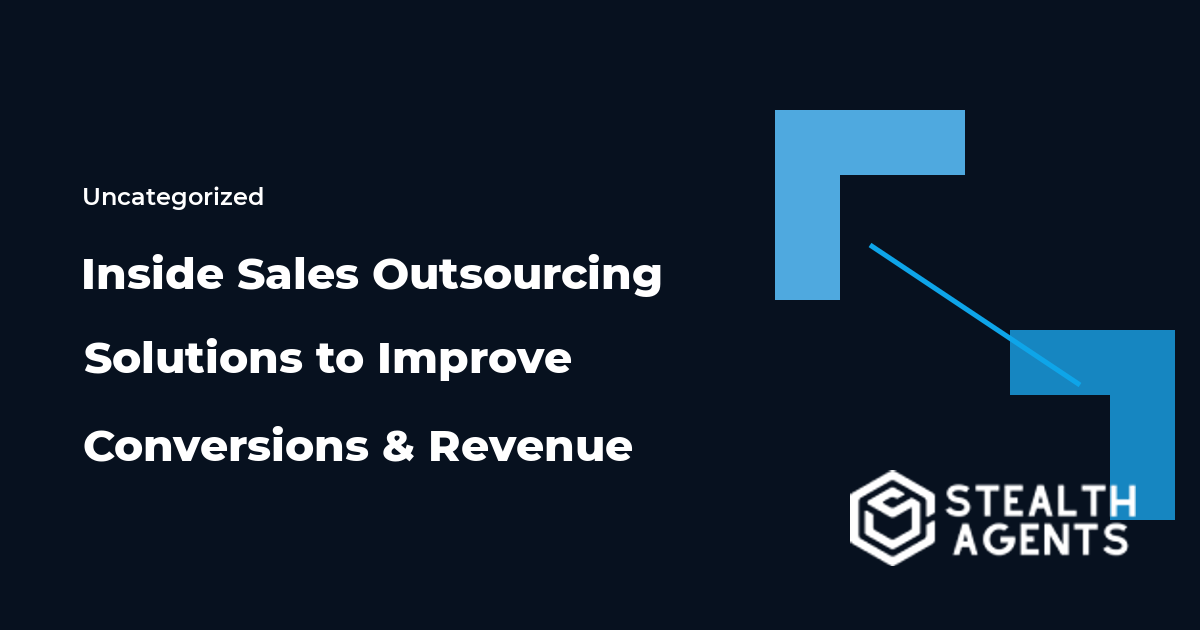 Uncategorized

Inside Sales Outsourcing Solutions to Improve Conversions & Revenue

STEALTH AGENTS